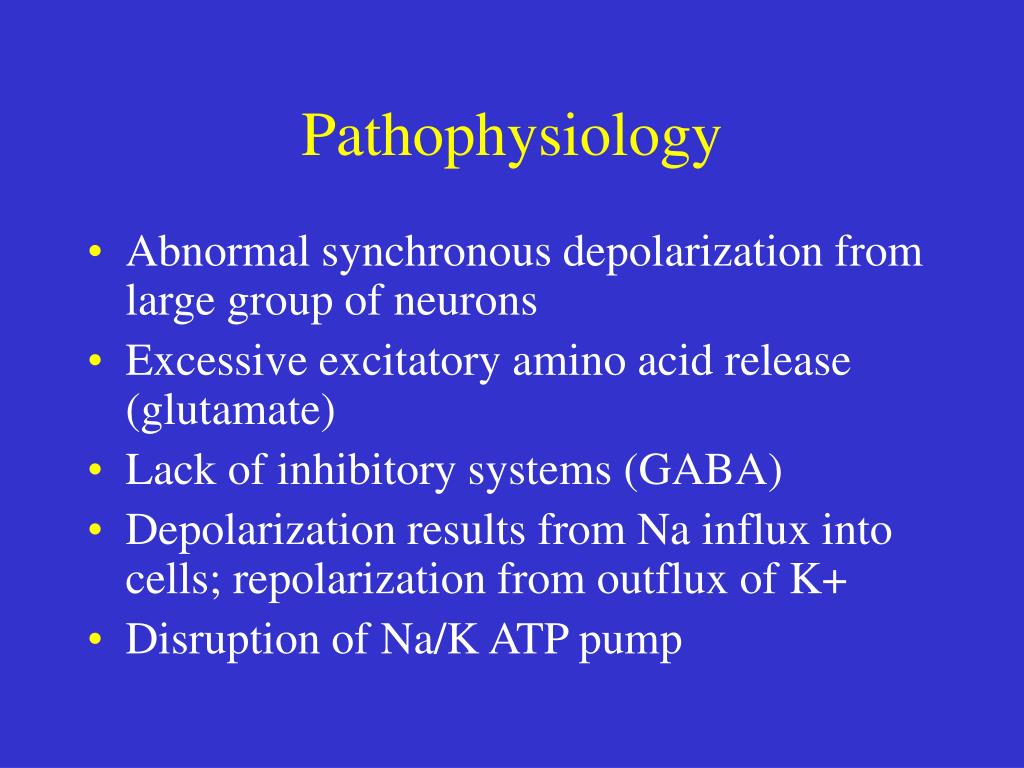 Pathophysiology

• Abnormal synchronous depolarization from large group of neurons
• Excessive excitatory amino acid release (glutamate)
• Lack of inhibitory systems (GABA)
• Depolarization results from Na influx into cells; repolarization from outflux of K+
• Disruption of Na/K ATP pump